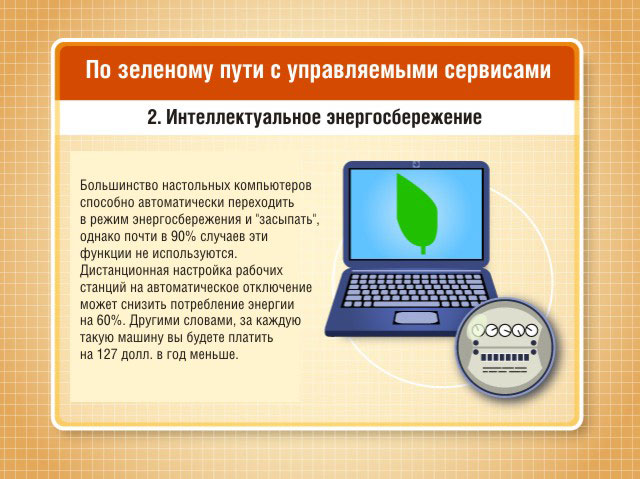 По зеленому пути с управляемыми сервисами

2. Интеллектуальное энергосбережение

Большинство настольных компьютеров способно автоматически переходить в режим энергосбережения и "засыпать", однако почти в 90% случаев эти функции не используются. Дистанционная настройка рабочих станций на автоматическое отключение может снизить потребление энергии на 60%. Другими словами, за каждую такую машину вы будете платить на 127 долл. в год меньше.